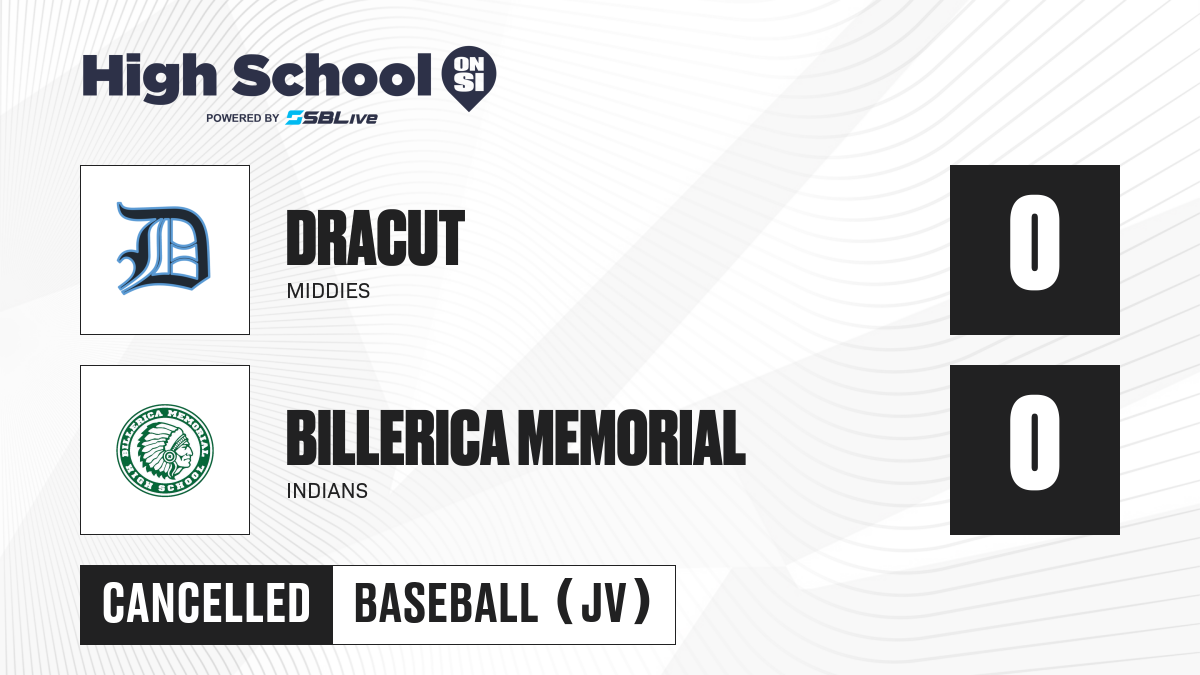 High School ON SI
POWERED BY SBLive

D
DRACUT
MIDDIES
0

BILLERICA MEMORIAL HIGH SCHOOL
BILLERICA MEMORIAL
INDIANS
0

CANCELLED
BASEBALL (JV)